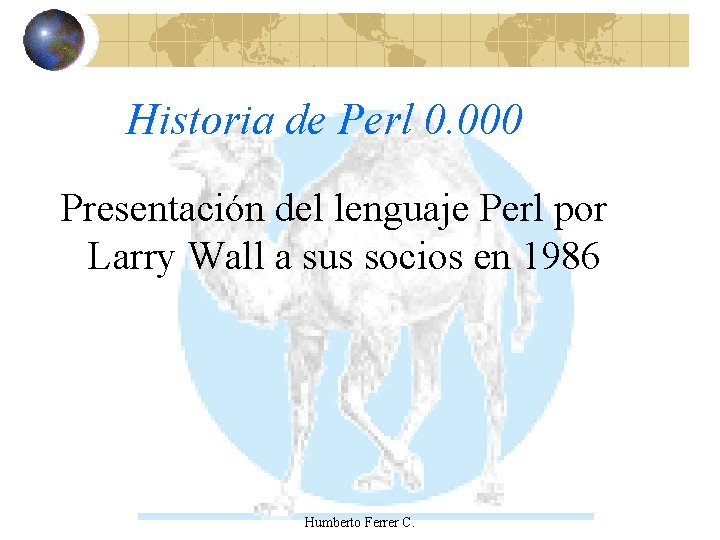 Historia de Perl 0.000

Presentación del lenguaje Perl por Larry Wall a sus socios en 1986

Humberto Ferrer C.